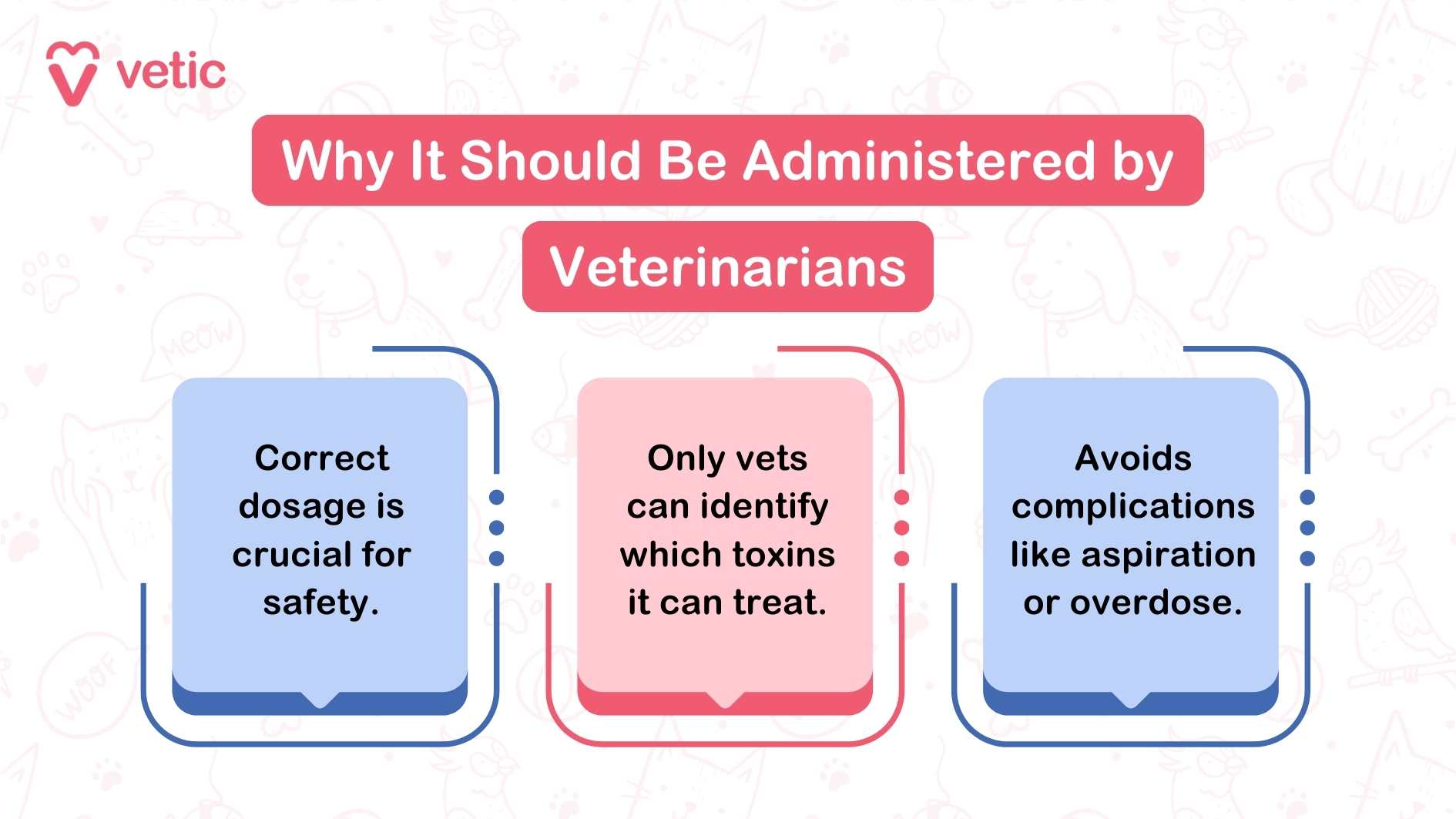 vetic

Why It Should Be Administered by Veterinarians

Correct dosage is crucial for safety.

Only vets can identify which toxins it can treat.

Avoids complications like aspiration or overdose.